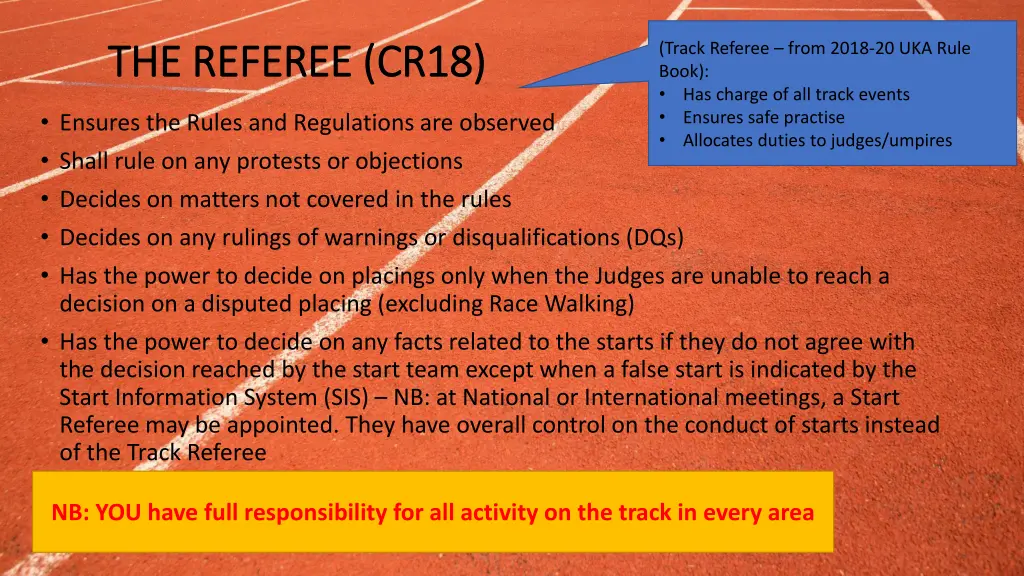 THE REFEREE (CR18)

(Track Referee – from 2018-20 UKA Rule Book):
• Has charge of all track events
• Ensures safe practise
• Allocates duties to judges/umpires

• Ensures the Rules and Regulations are observed
• Shall rule on any protests or objections
• Decides on matters not covered in the rules
• Decides on any rulings of warnings or disqualifications (DQs)
• Has the power to decide on placings only when the Judges are unable to reach a decision on a disputed placing (excluding Race Walking)
• Has the power to decide on any facts related to the starts if they do not agree with the decision reached by the start team except when a false start is indicated by the Start Information System (SIS) – NB: at National or International meetings, a Start Referee may be appointed. They have overall control on the conduct of starts instead of the Track Referee

NB: YOU have full responsibility for all activity on the track in every area